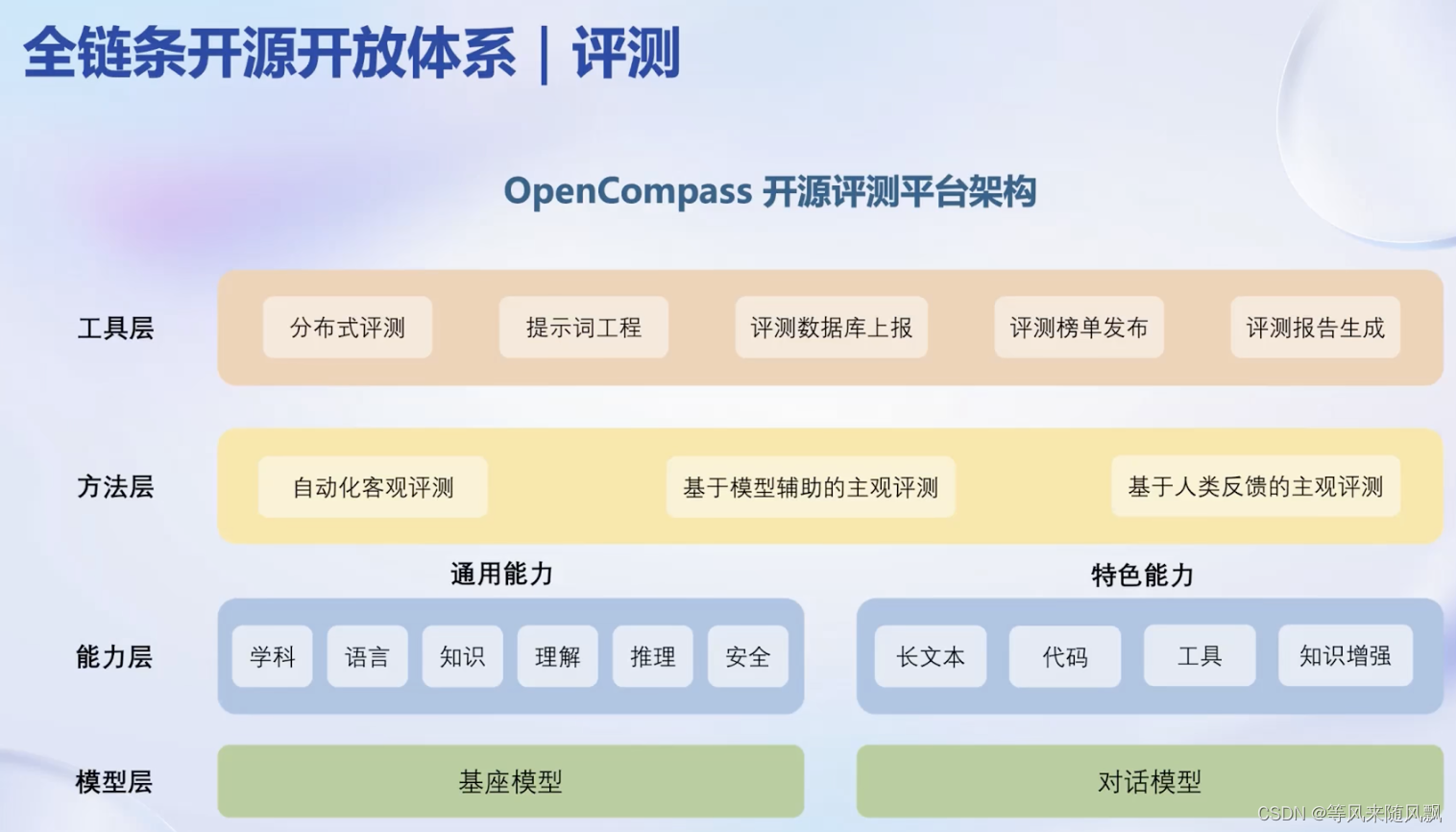 全链条开源开放体系 | 评测

OpenCompass 开源评测平台架构

工具层

分布式评测

提示词工程

评测数据库上报

评测榜单发布

评测报告生成

方法层

自动化客观评测

基于模型辅助的主观评测

基于人类反馈的主观评测

通用能力

特色能力

能力层

学科

语言

知识

理解

推理

安全

长文本

代码

工具

知识增强

模型层

基座模型

对话模型

CSDN @等风来随风飘